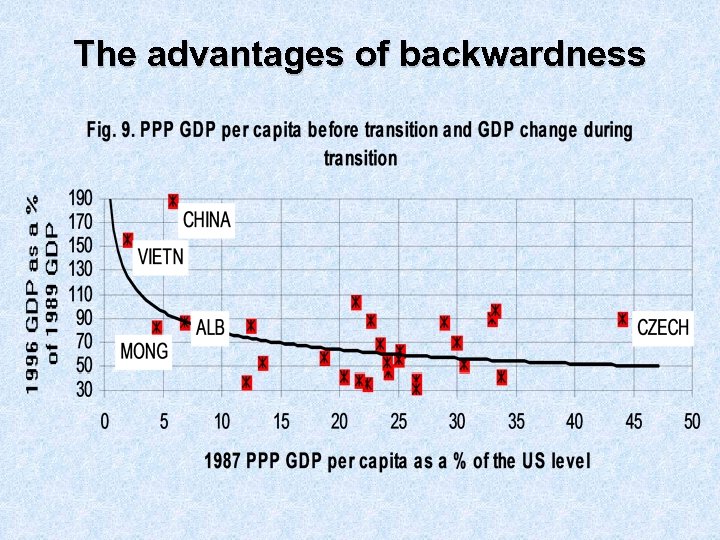 The advantages of backwardness

Fig. 9. PPP GDP per capita before transition and GDP change during transition

1996 GDP as a % of 1989 GDP

190
170
150
130
110
90
70
50
30

CHINA
VIETN
ALB
MONG
CZECH

0 5 10 15 20 25 30 35 40 45 50

1987 PPP GDP per capita as a % of the US level